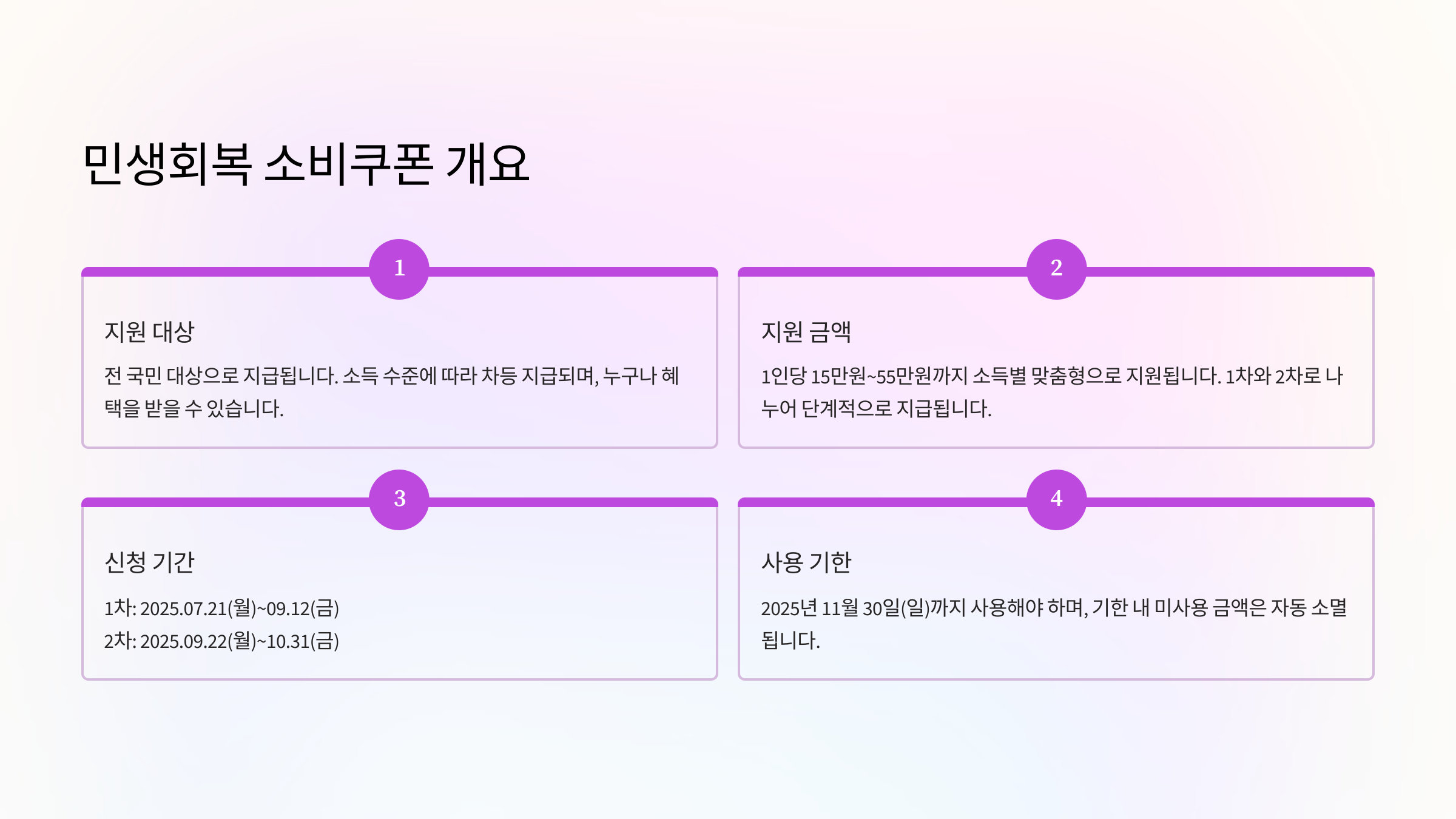 민생회복 소비쿠폰 개요

1

지원 대상

전 국민 대상으로 지급됩니다. 소득 수준에 따라 차등 지급되며, 누구나 혜택을 받을 수 있습니다.

2

지원 금액

1인당 15만원~55만원까지 소득별 맞춤형으로 지원됩니다. 1차와 2차로 나누어 단계적으로 지급됩니다.

3

신청 기간

1차: 2025.07.21(월)~09.12(금)
2차: 2025.09.22(월)~10.31(금)

4

사용 기한

2025년 11월 30일(일)까지 사용해야 하며, 기한 내 미사용 금액은 자동 소멸됩니다.